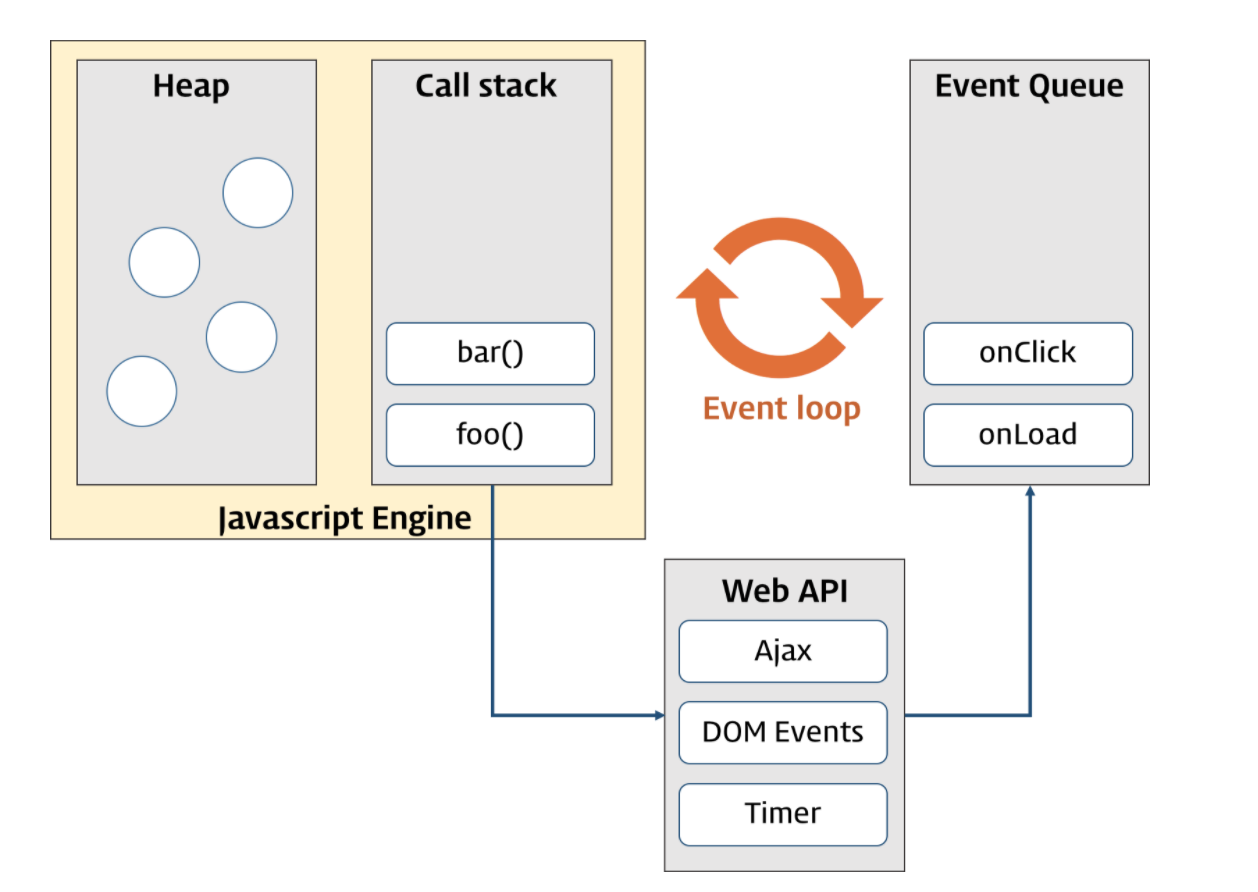 Heap

Call stack

bar()

foo()

Javascript Engine

Event loop

Event Queue

onClick

onLoad

Web API

Ajax

DOM Events

Timer